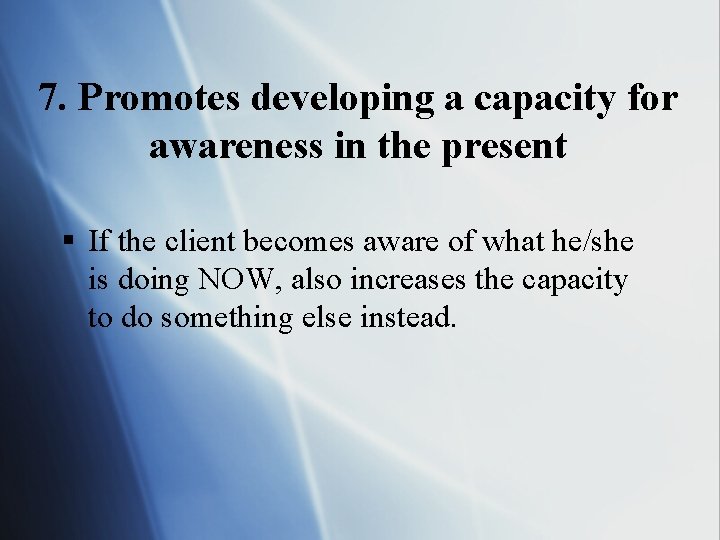 7. Promotes developing a capacity for awareness in the present

▪ If the client becomes aware of what he/she is doing NOW, also increases the capacity to do something else instead.